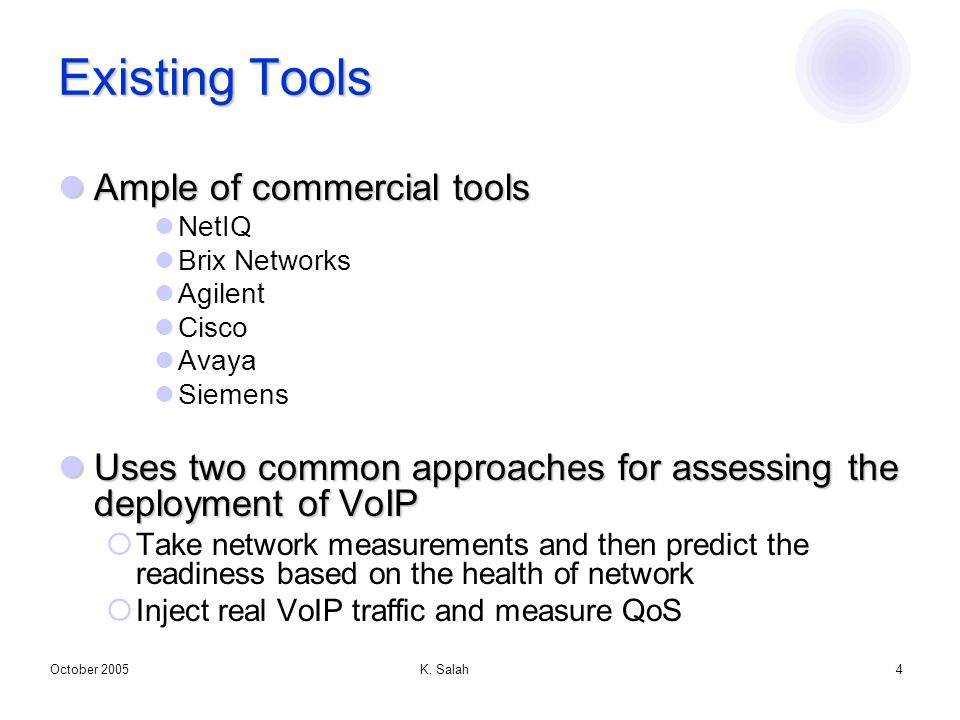 Existing Tools

Ample of commercial tools

NetIQ
Brix Networks
Agilent
Cisco
Avaya
Siemens

Uses two common approaches for assessing the deployment of VoIP

Take network measurements and then predict the readiness based on the health of network
Inject real VoIP traffic and measure QoS

October 2005
K. Salah
4